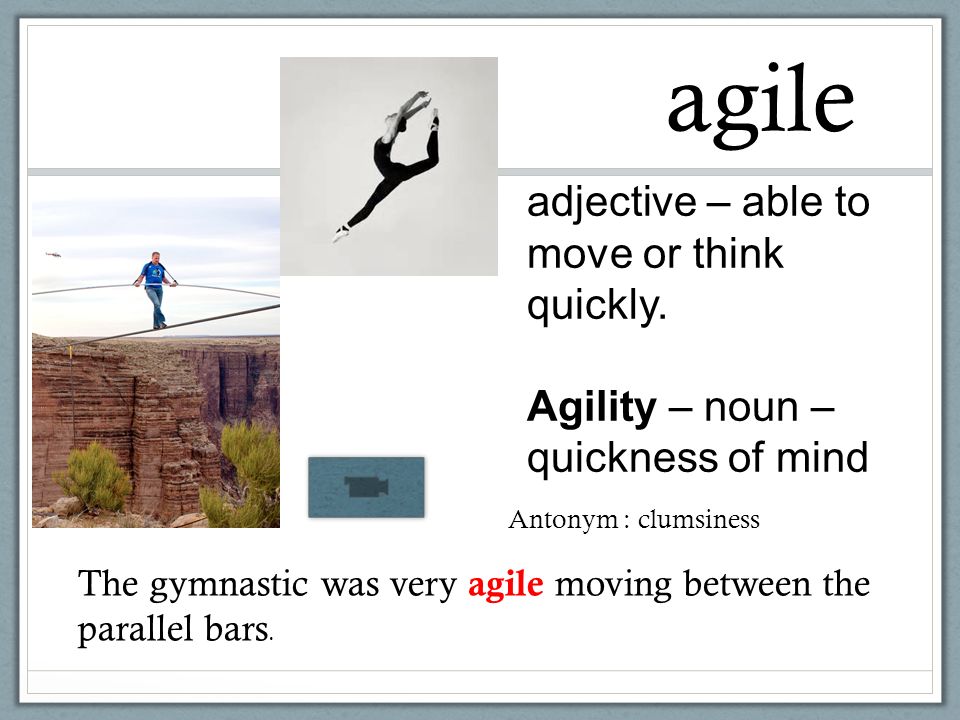 agile

adjective – able to move or think quickly.

Agility – noun – quickness of mind

Antonym : clumsiness

The gymnastic was very agile moving between the parallel bars.